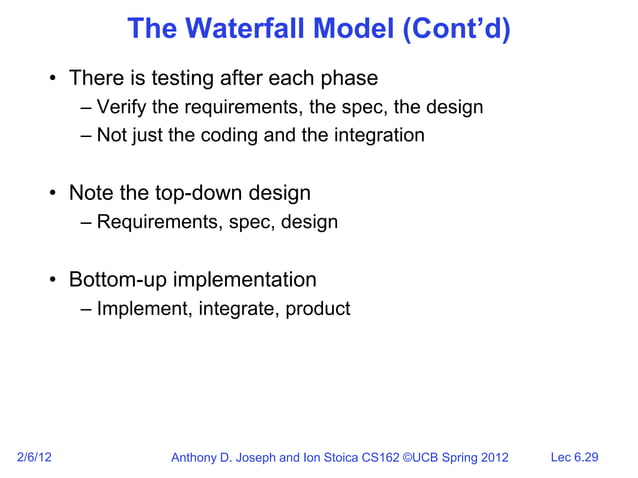 The Waterfall Model (Cont'd)

• There is testing after each phase
 – Verify the requirements, the spec, the design
 – Not just the coding and the integration

• Note the top-down design
 – Requirements, spec, design

• Bottom-up implementation
 – Implement, integrate, product

2/6/12 Anthony D. Joseph and Ion Stoica CS162 ©UCB Spring 2012 Lec 6.29